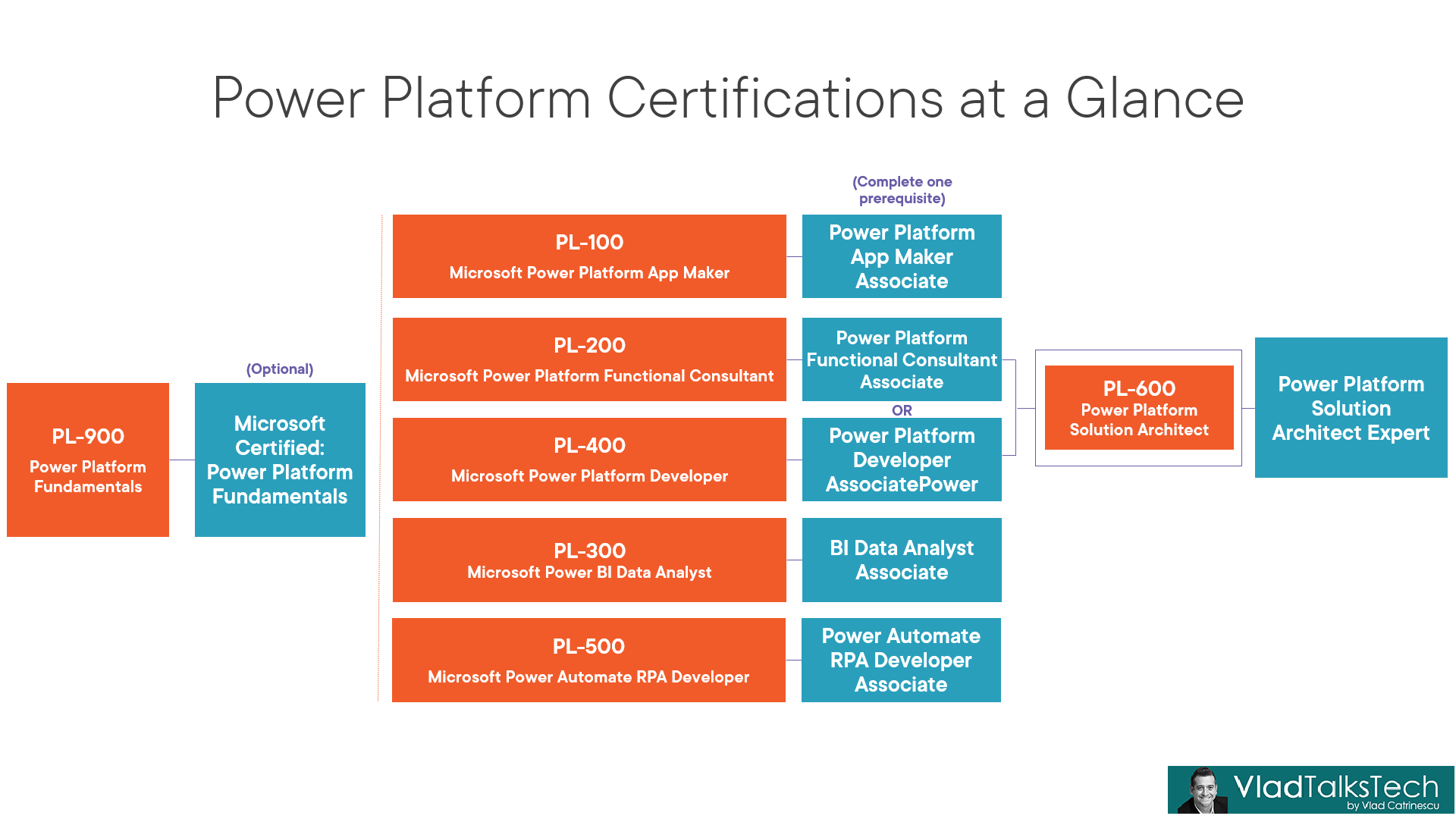 Power Platform Certifications at a Glance

PL-900
Power Platform Fundamentals

(Optional)
Microsoft Certified: Power Platform Fundamentals

PL-100
Microsoft Power Platform App Maker

PL-200
Microsoft Power Platform Functional Consultant

PL-400
Microsoft Power Platform Developer

PL-300
Microsoft Power BI Data Analyst

PL-500
Microsoft Power Automate RPA Developer

(Complete one prerequisite)
Power Platform App Maker Associate

Power Platform Functional Consultant Associate

OR

Power Platform Developer AssociatePower

BI Data Analyst Associate

Power Automate RPA Developer Associate

PL-600
Power Platform Solution Architect

Power Platform Solution Architect Expert

VladTalksTech
by Vlad Catrinescu